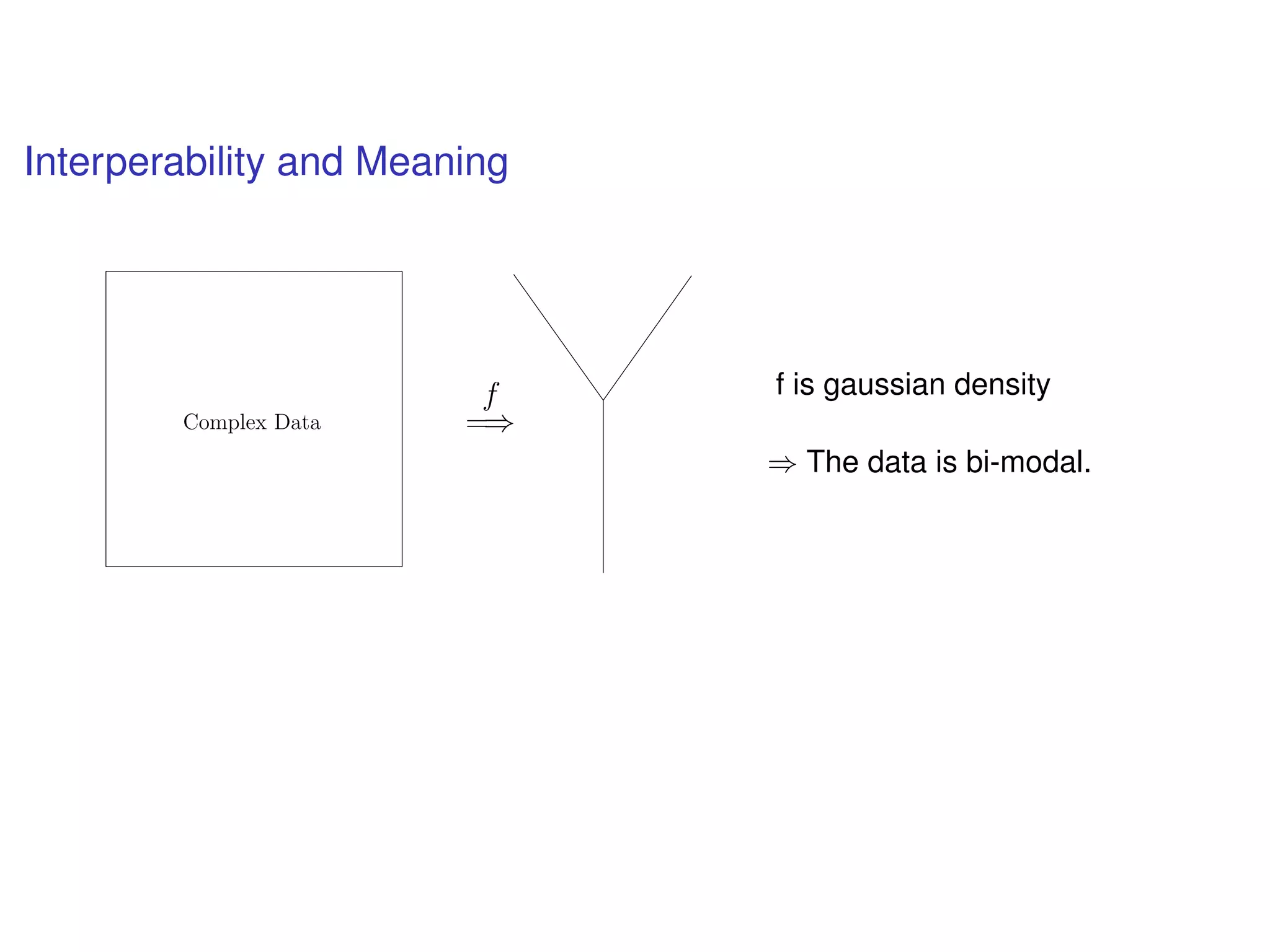 Interperability and Meaning

Complex Data

$\overset{f}{\Longrightarrow}$

f is gaussian density

$\Rightarrow$ The data is bi-modal.